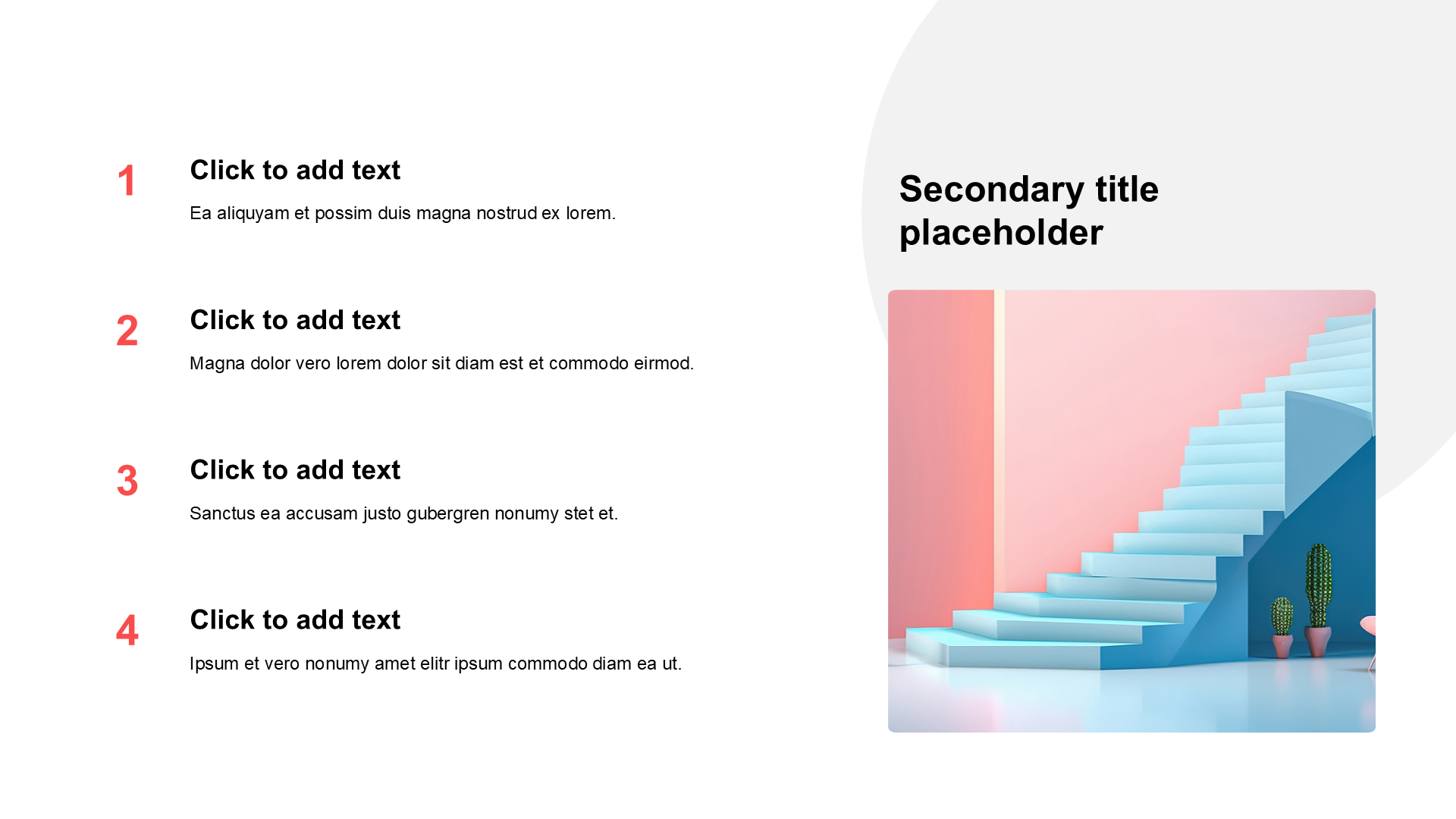 1
Click to add text
Ea aliquyam et possim duis magna nostrud ex lorem.

2
Click to add text
Magna dolor vero lorem dolor sit diam est et commodo eirmod.

3
Click to add text
Sanctus ea accusam justo gubergren nonumy stet et.

4
Click to add text
Ipsum et vero nonumy amet elitr ipsum commodo diam ea ut.

Secondary title placeholder